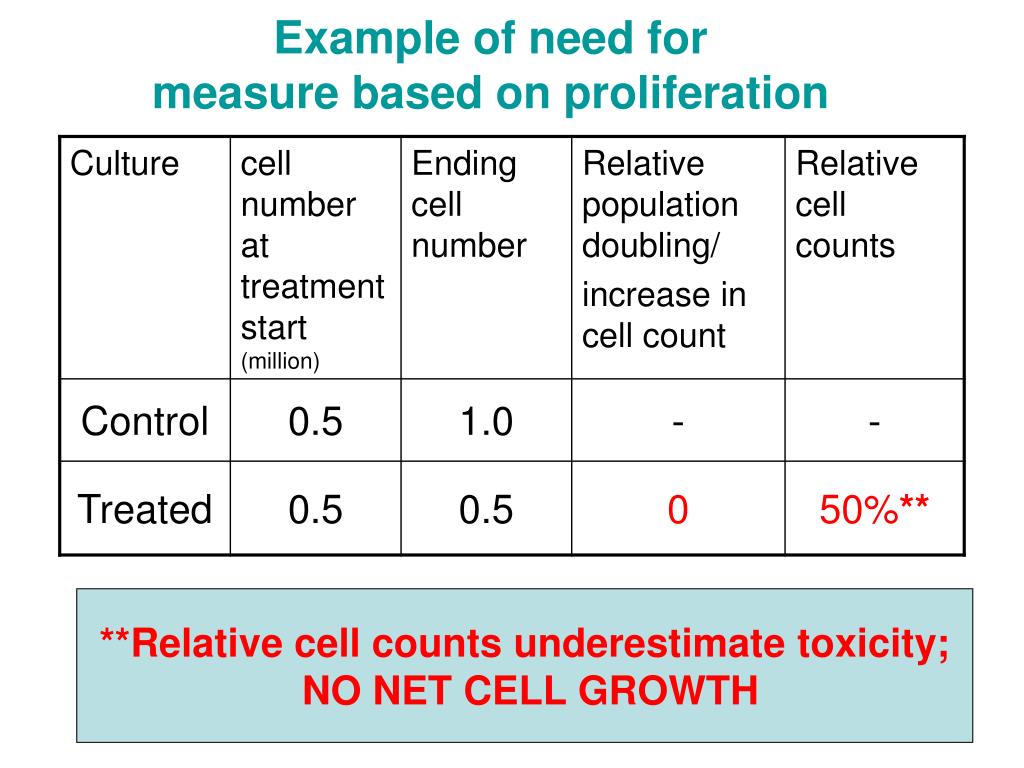 Example of need for measure based on proliferation

| Culture | cell number at treatment start (million) | Ending cell number | Relative population doubling/ increase in cell count | Relative cell counts |
|---|---|---|---|---|
| Control | 0.5 | 1.0 | - | - |
| Treated | 0.5 | 0.5 | 0 | 50%** |

**Relative cell counts underestimate toxicity; NO NET CELL GROWTH